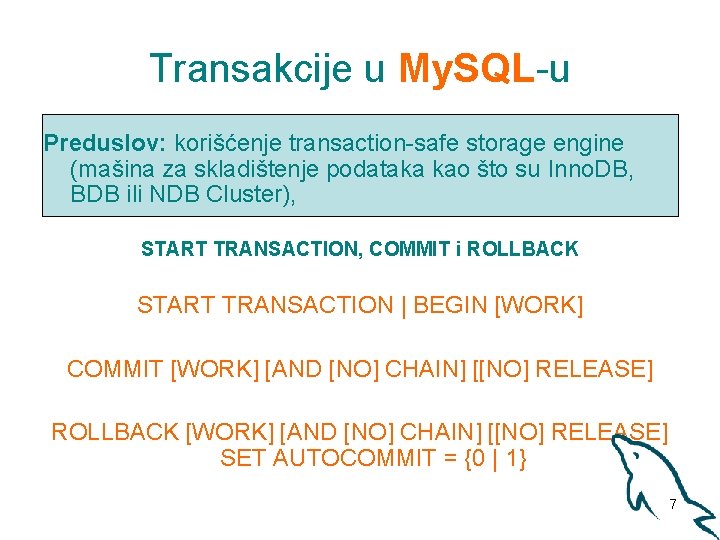 Transakcije u MySQL-u

Preduslov: korišćenje transaction-safe storage engine (mašina za skladištenje podataka kao što su InnoDB, BDB ili NDB Cluster),

START TRANSACTION, COMMIT i ROLLBACK

START TRANSACTION | BEGIN [WORK]

COMMIT [WORK] [AND [NO] CHAIN] [[NO] RELEASE]

ROLLBACK [WORK] [AND [NO] CHAIN] [[NO] RELEASE]
SET AUTOCOMMIT = {0 | 1}

7